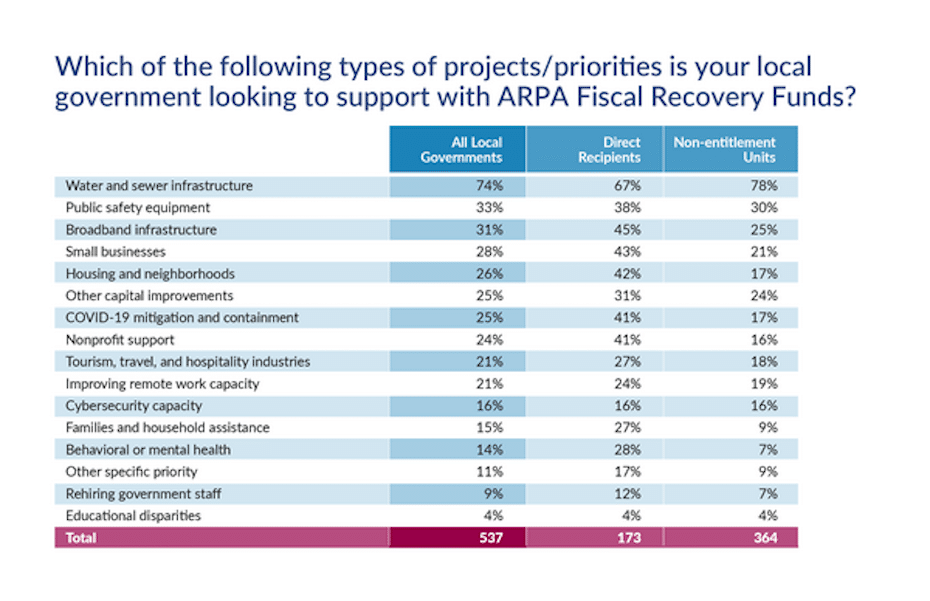 Which of the following types of projects/priorities is your local government looking to support with ARPA Fiscal Recovery Funds?

| | All Local Governments | Direct Recipients | Non-entitlement Units |
|---|---|---|---|
| Water and sewer infrastructure | 74% | 67% | 78% |
| Public safety equipment | 33% | 38% | 30% |
| Broadband infrastructure | 31% | 45% | 25% |
| Small businesses | 28% | 43% | 21% |
| Housing and neighborhoods | 26% | 42% | 17% |
| Other capital improvements | 25% | 31% | 24% |
| COVID-19 mitigation and containment | 25% | 41% | 17% |
| Nonprofit support | 24% | 41% | 16% |
| Tourism, travel, and hospitality industries | 21% | 27% | 18% |
| Improving remote work capacity | 21% | 24% | 19% |
| Cybersecurity capacity | 16% | 16% | 16% |
| Families and household assistance | 15% | 27% | 9% |
| Behavioral or mental health | 14% | 28% | 7% |
| Other specific priority | 11% | 17% | 9% |
| Rehiring government staff | 9% | 12% | 7% |
| Educational disparities | 4% | 4% | 4% |
| Total | 537 | 173 | 364 |